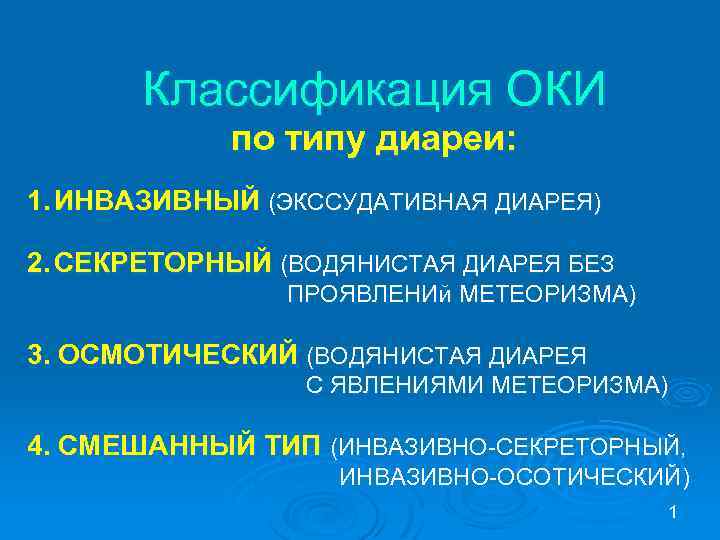 Классификация ОКИ

по типу диареи:

1. ИНВАЗИВНЫЙ (ЭКССУДАТИВНАЯ ДИАРЕЯ)

2. СЕКРЕТОРНЫЙ (ВОДЯНИСТАЯ ДИАРЕЯ БЕЗ ПРОЯВЛЕНИй МЕТЕОРИЗМА)

3. ОСМОТИЧЕСКИЙ (ВОДЯНИСТАЯ ДИАРЕЯ С ЯВЛЕНИЯМИ МЕТЕОРИЗМА)

4. СМЕШАННЫЙ ТИП (ИНВАЗИВНО-СЕКРЕТОРНЫЙ, ИНВАЗИВНО-ОСОТИЧЕСКИЙ)

1